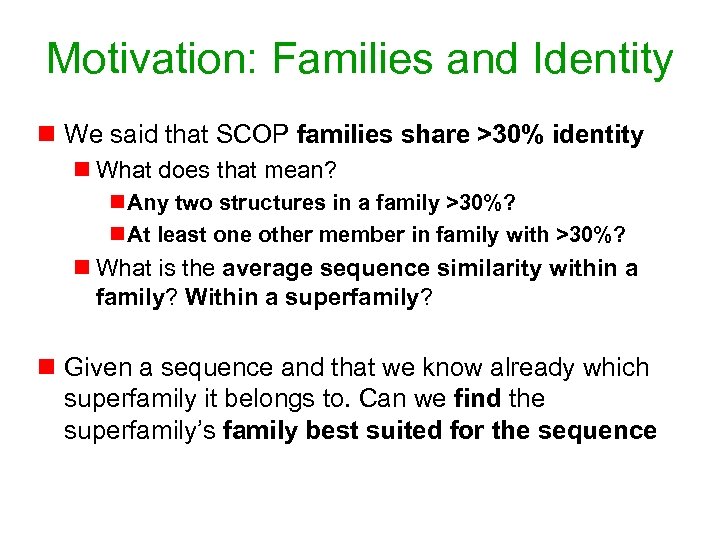 Motivation: Families and Identity

We said that SCOP families share >30% identity

What does that mean?

Any two structures in a family >30%?

At least one other member in family with >30%?

What is the average sequence similarity within a family? Within a superfamily?

Given a sequence and that we know already which superfamily it belongs to. Can we find the superfamily's family best suited for the sequence